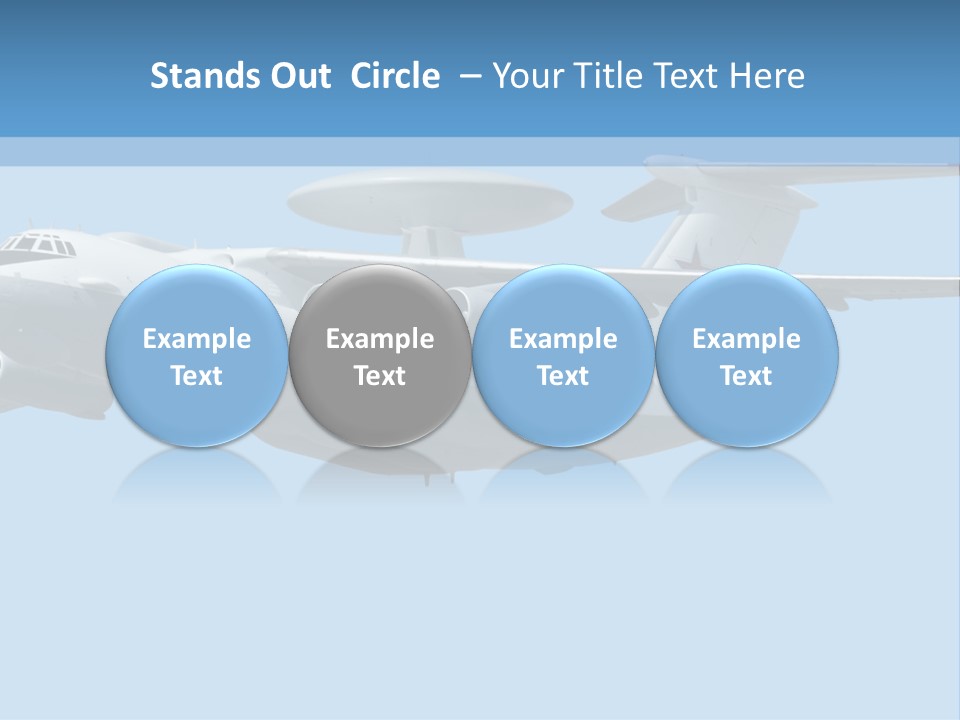 Stands Out  Circle  – Your Title Text Here

Example Text

Example Text

Example Text

Example Text